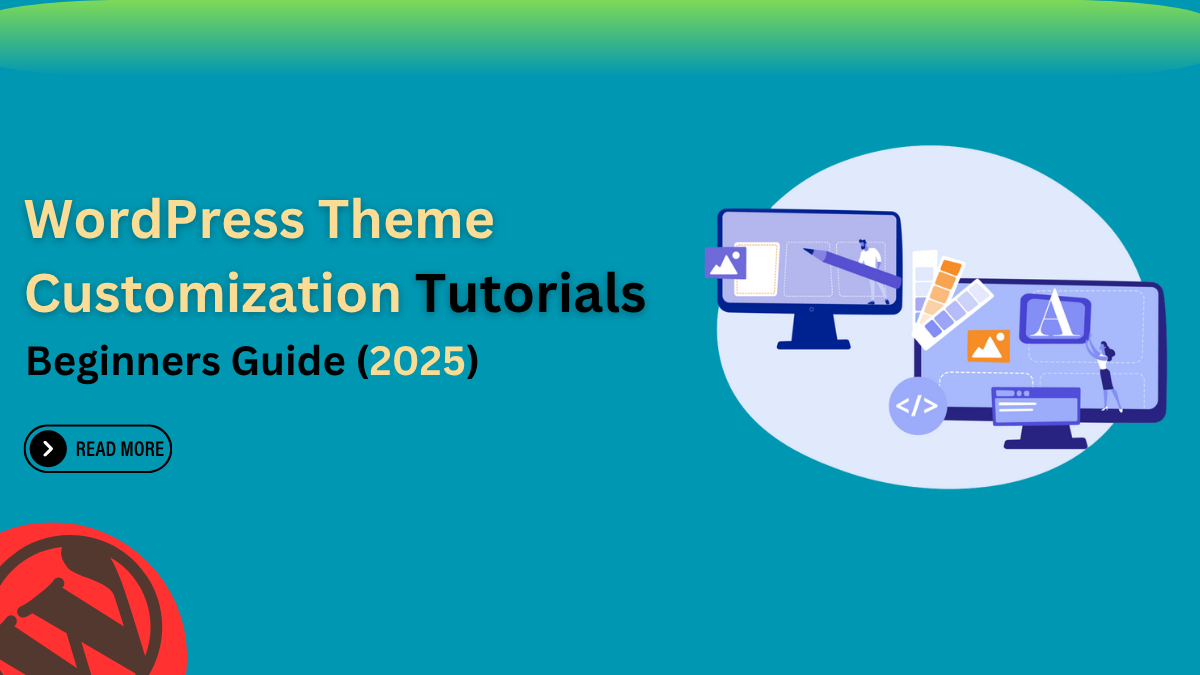 WordPress Theme Customization Tutorials
Beginners Guide (2025)

READ MORE

A

</>